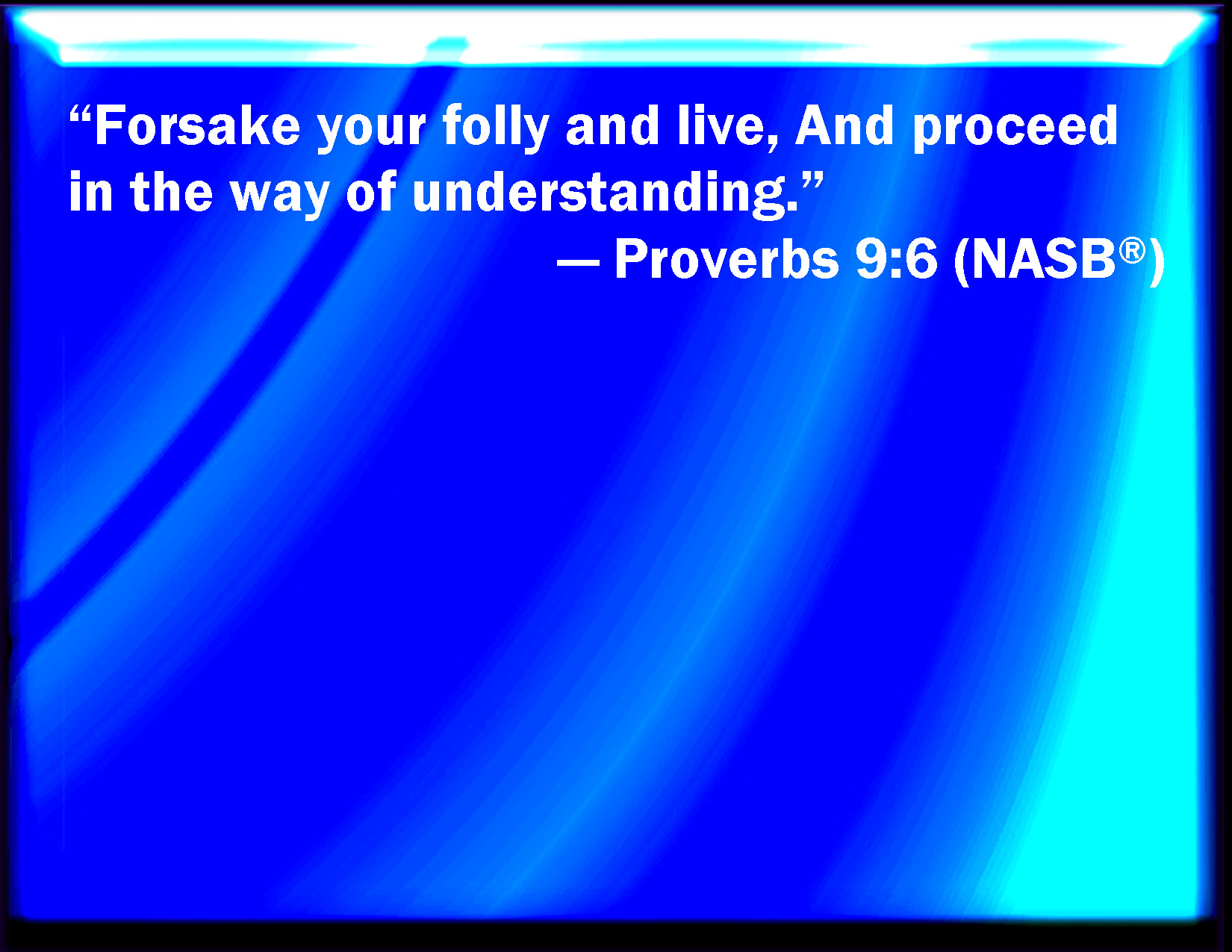 “Forsake your folly and live, And proceed in the way of understanding.”

— Proverbs 9:6 (NASB®)